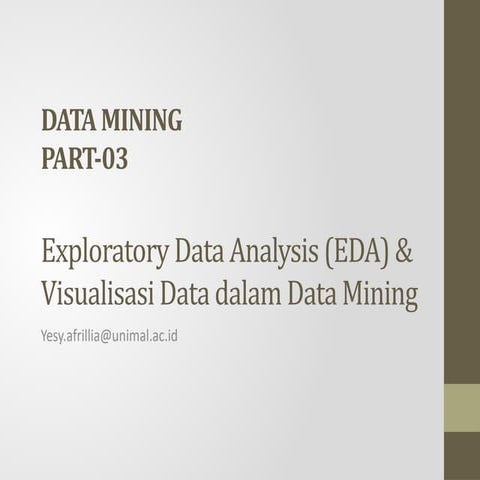 DATA MINING
PART-03

Exploratory Data Analysis (EDA) & Visualisasi Data dalam Data Mining

Yesy.afrillia@unimal.ac.id